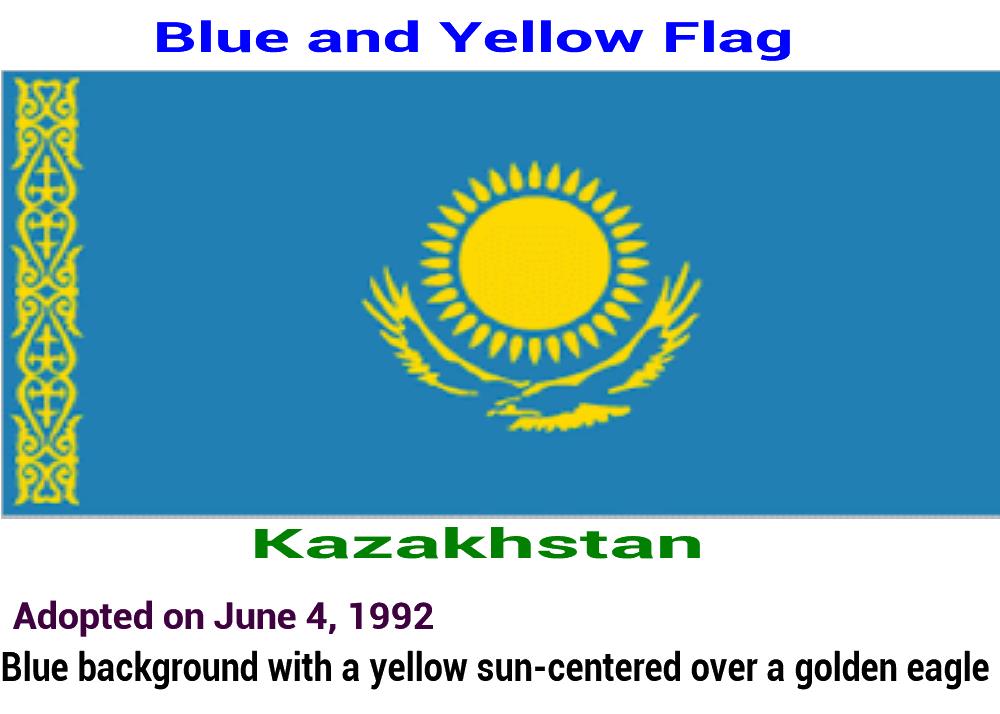 Blue and Yellow Flag

Kazakhstan

Adopted on June 4, 1992

Blue background with a yellow sun-centered over a golden eagle